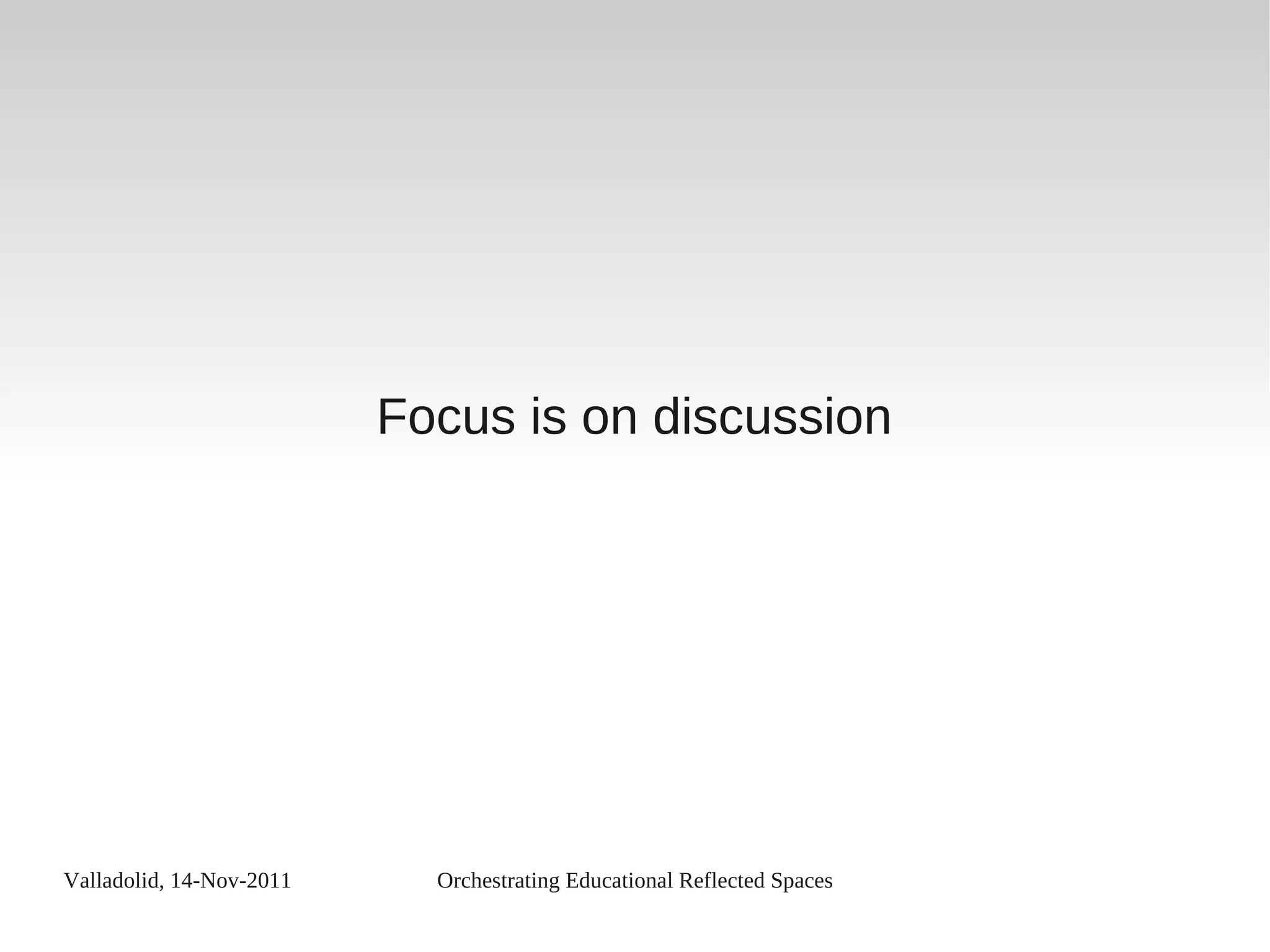 Focus is on discussion

Valladolid, 14-Nov-2011

Orchestrating Educational Reflected Spaces